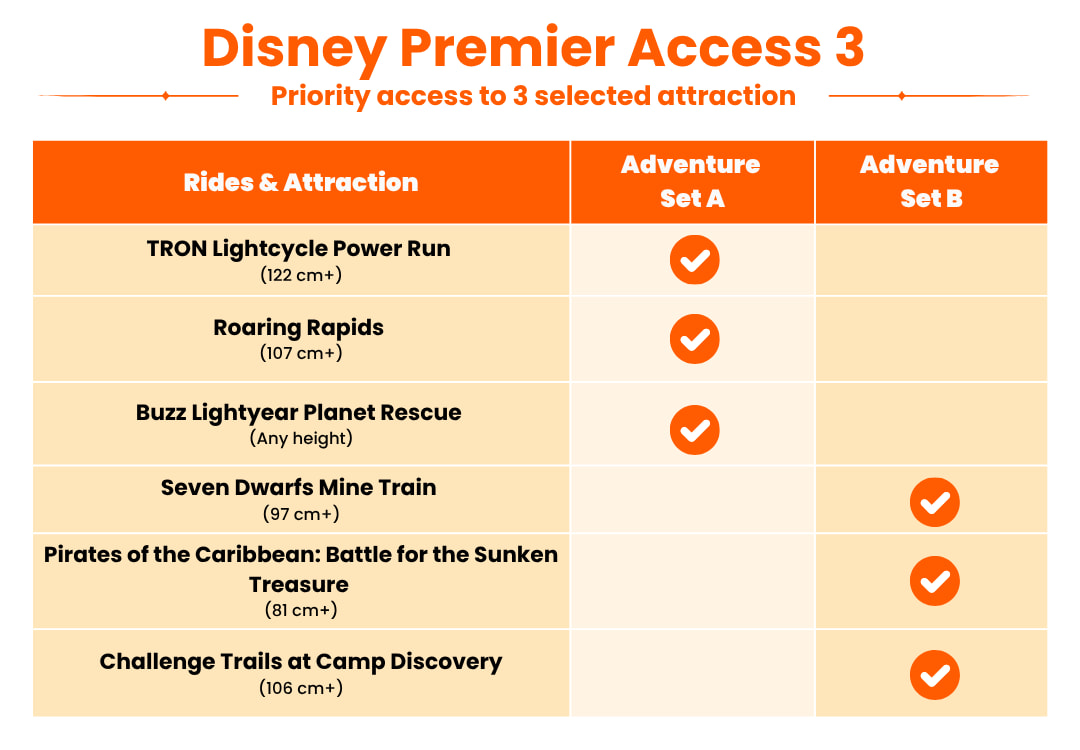 Disney Premier Access 3

Priority access to 3 selected attraction

| Rides & Attraction | Adventure Set A | Adventure Set B |
|---|---|---|
| TRON Lightcycle Power Run (122 cm+) | ✓ | |
| Roaring Rapids (107 cm+) | ✓ | |
| Buzz Lightyear Planet Rescue (Any height) | ✓ | |
| Seven Dwarfs Mine Train (97 cm+) | | ✓ |
| Pirates of the Caribbean: Battle for the Sunken Treasure (81 cm+) | | ✓ |
| Challenge Trails at Camp Discovery (106 cm+) | | ✓ |